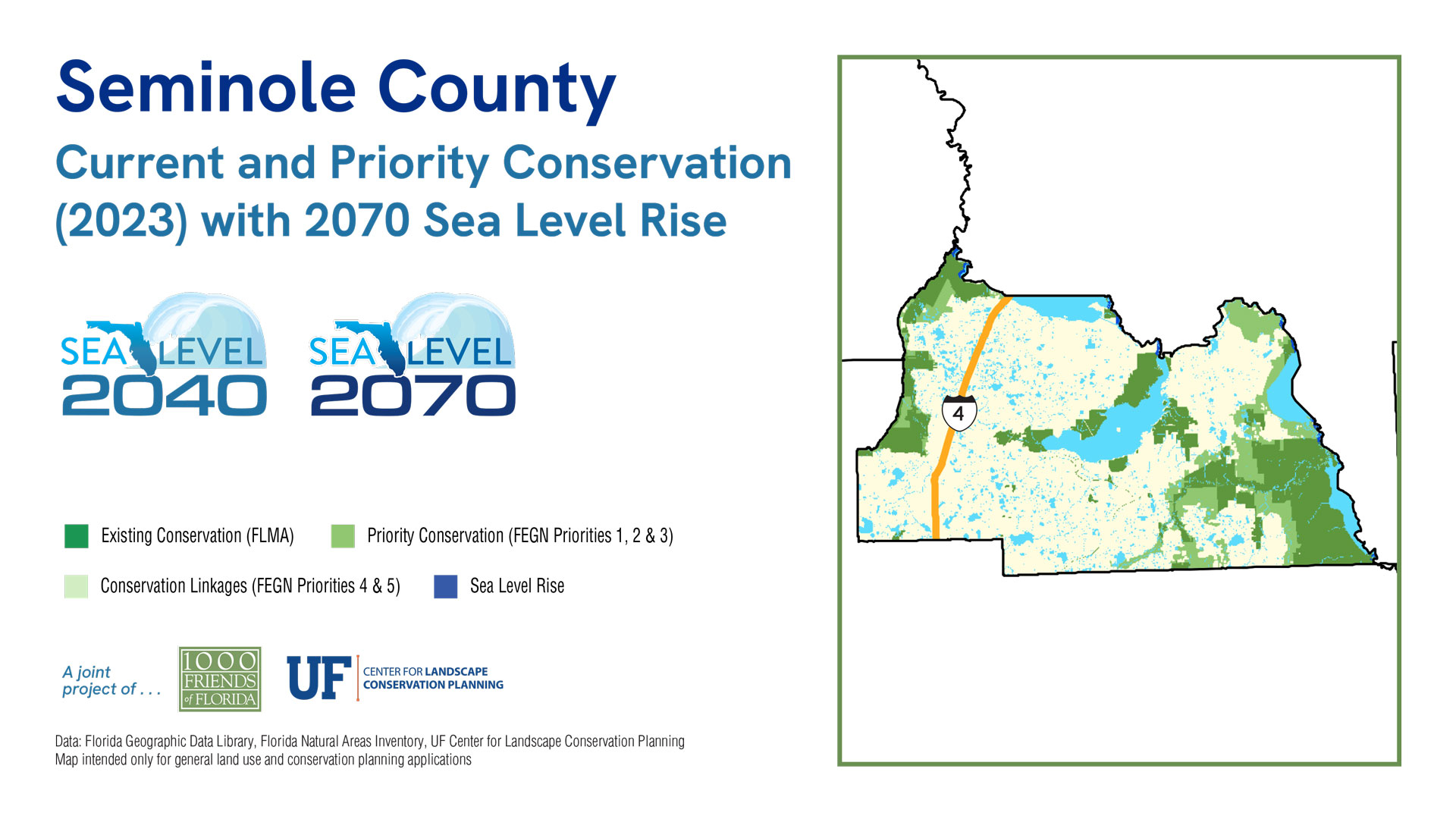 Seminole County

Current and Priority Conservation (2023) with 2070 Sea Level Rise

SEA LEVEL 2040

SEA LEVEL 2070

Existing Conservation (FLMA)

Priority Conservation (FEGN Priorities 1, 2 & 3)

Conservation Linkages (FEGN Priorities 4 & 5)

Sea Level Rise

A joint project of . . .

1000 FRIENDS of FLORIDA

UF CENTER FOR LANDSCAPE CONSERVATION PLANNING

Data: Florida Geographic Data Library, Florida Natural Areas Inventory, UF Center for Landscape Conservation Planning
Map intended only for general land use and conservation planning applications

4